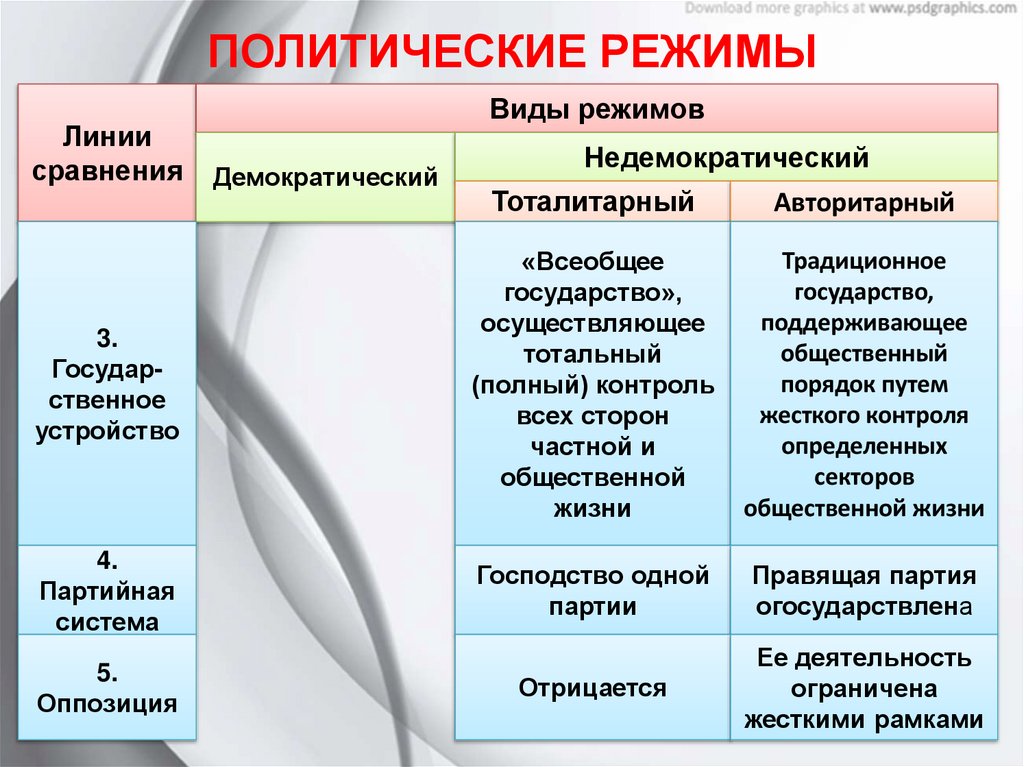 Download more graphics at www.psdgraphics.com

ПОЛИТИЧЕСКИЕ РЕЖИМЫ

| Линии сравнения | Виды режимов | | |
|---|---|---|---|
| | Демократический | Недемократический | |
| | | Тоталитарный | Авторитарный |
| 3. Государственное устройство | | «Всеобщее государство», осуществляющее тотальный (полный) контроль всех сторон частной и общественной жизни | Традиционное государство, поддерживающее общественный порядок путем жесткого контроля определенных секторов общественной жизни |
| 4. Партийная система | | Господство одной партии | Правящая партия огосударствлена |
| 5. Оппозиция | | Отрицается | Ее деятельность ограничена жесткими рамками |